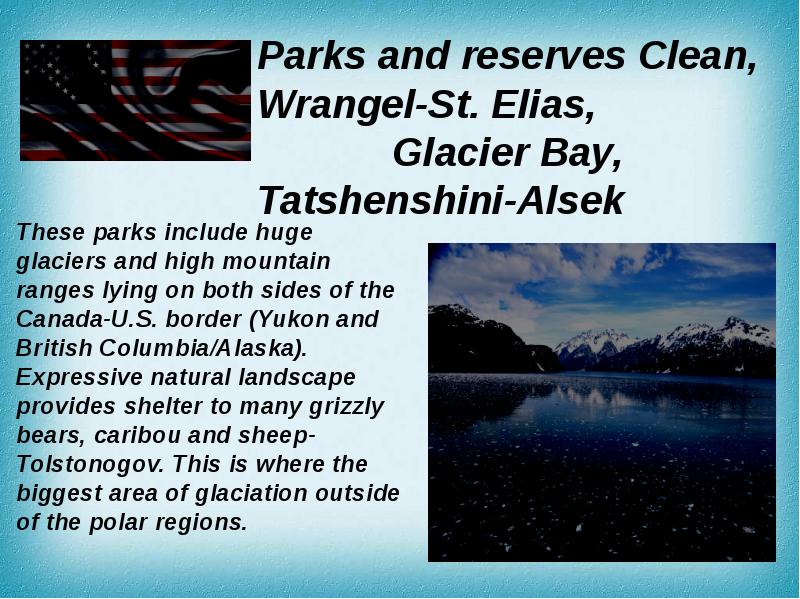 Parks and reserves Clean, Wrangel-St. Elias, Glacier Bay, Tatshenshini-Alsek

These parks include huge glaciers and high mountain ranges lying on both sides of the Canada-U.S. border (Yukon and British Columbia/Alaska). Expressive natural landscape provides shelter to many grizzly bears, caribou and sheep-Tolstonogov. This is where the biggest area of glaciation outside of the polar regions.